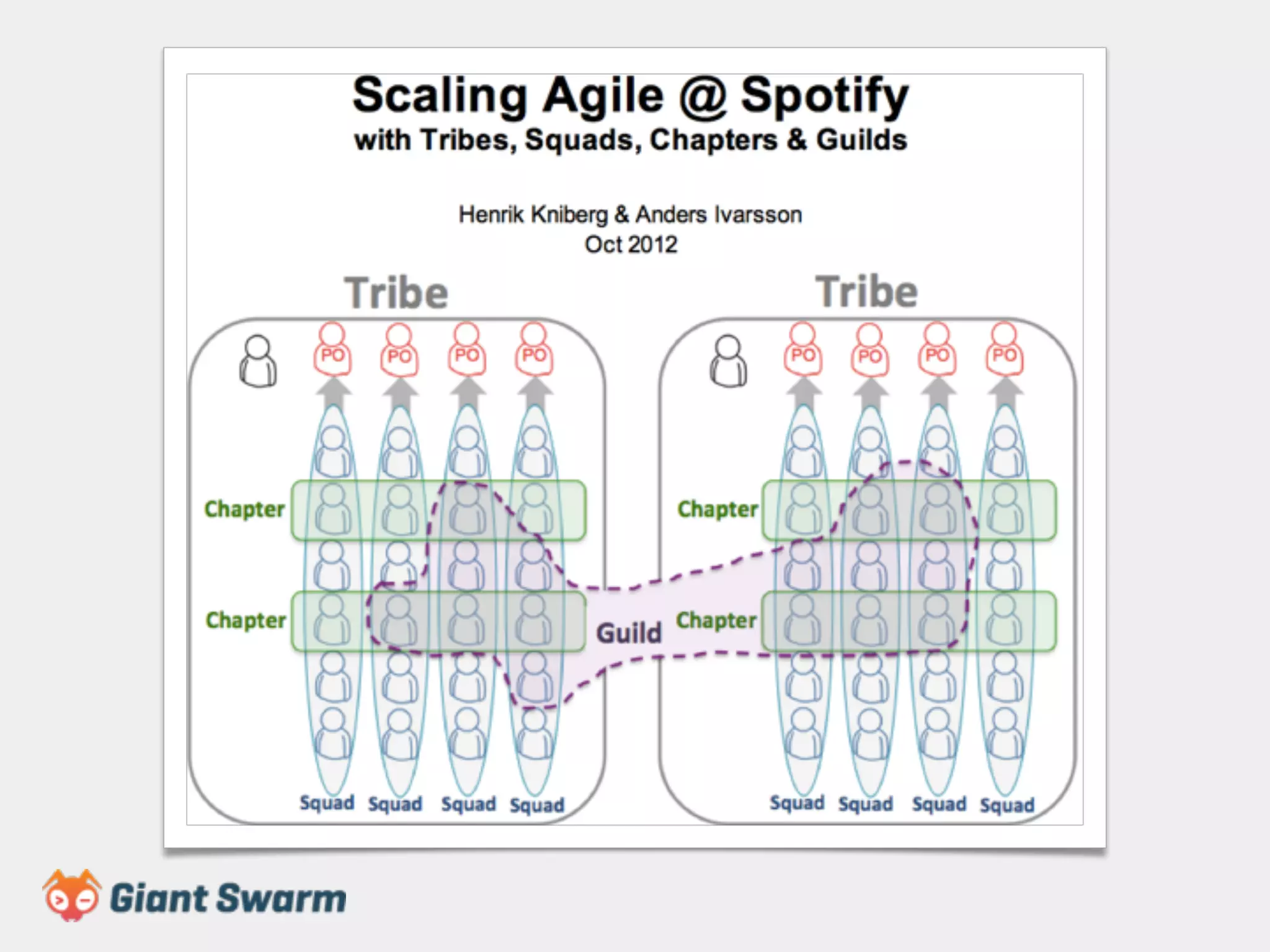 Scaling Agile @ Spotify
with Tribes, Squads, Chapters & Guilds

Henrik Kniberg & Anders Ivarsson
Oct 2012

Tribe

PO PO PO PO

Chapter

Chapter

Squad Squad Squad Squad

Guild

Tribe

PO PO PO PO

Chapter

Chapter

Squad Squad Squad Squad

Giant Swarm